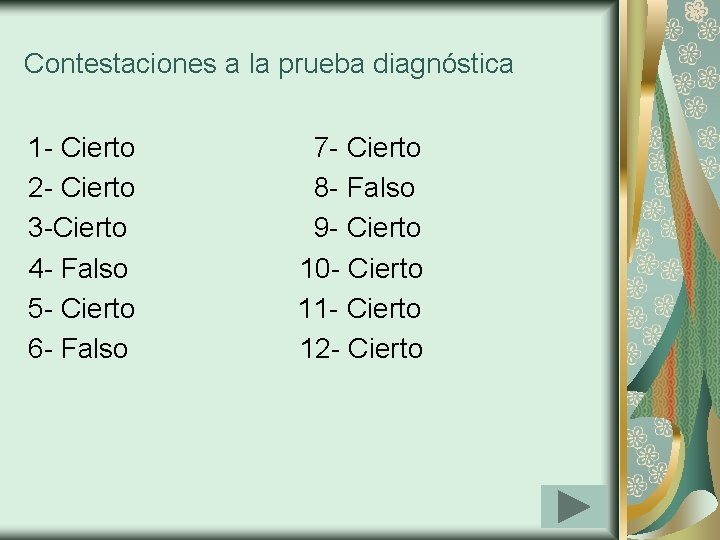 Contestaciones a la prueba diagnóstica

1- Cierto
2- Cierto
3-Cierto
4- Falso
5- Cierto
6- Falso

7- Cierto
8- Falso
9- Cierto
10- Cierto
11- Cierto
12- Cierto